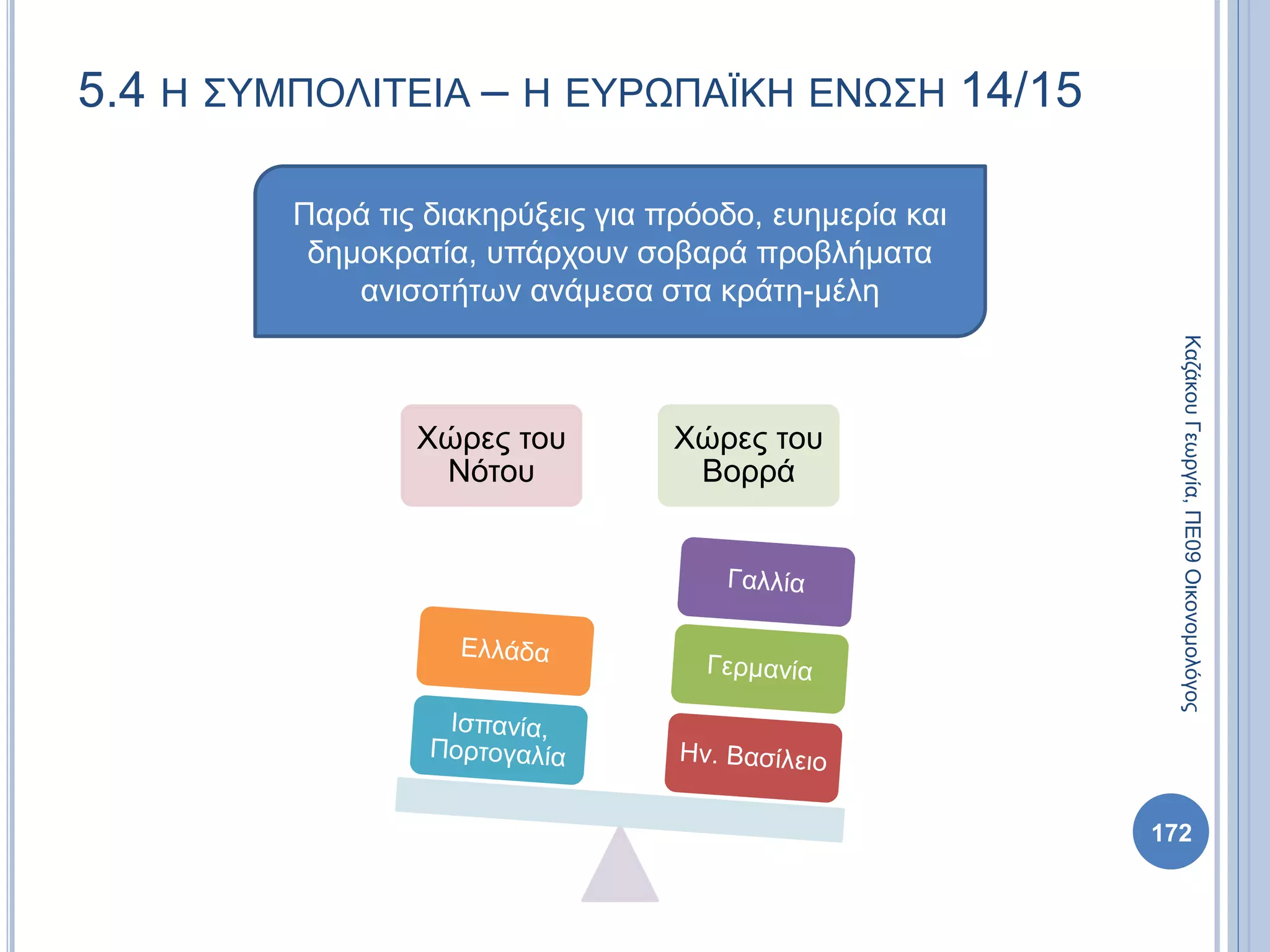 5.4 Η ΣΥΜΠΟΛΙΤΕΙΑ – Η ΕΥΡΩΠΑΪΚΗ ΕΝΩΣΗ 14/15

Παρά τις διακηρύξεις για πρόοδο, ευημερία και δημοκρατία, υπάρχουν σοβαρά προβλήματα ανισοτήτων ανάμεσα στα κράτη-μέλη

Χώρες του Νότου

Χώρες του Βορρά

Ελλάδα

Ισπανία, Πορτογαλία

Γαλλία

Γερμανία

Ην. Βασίλειο

Καζάκου Γεωργία, ΠΕ09 Οικονομολόγος

172